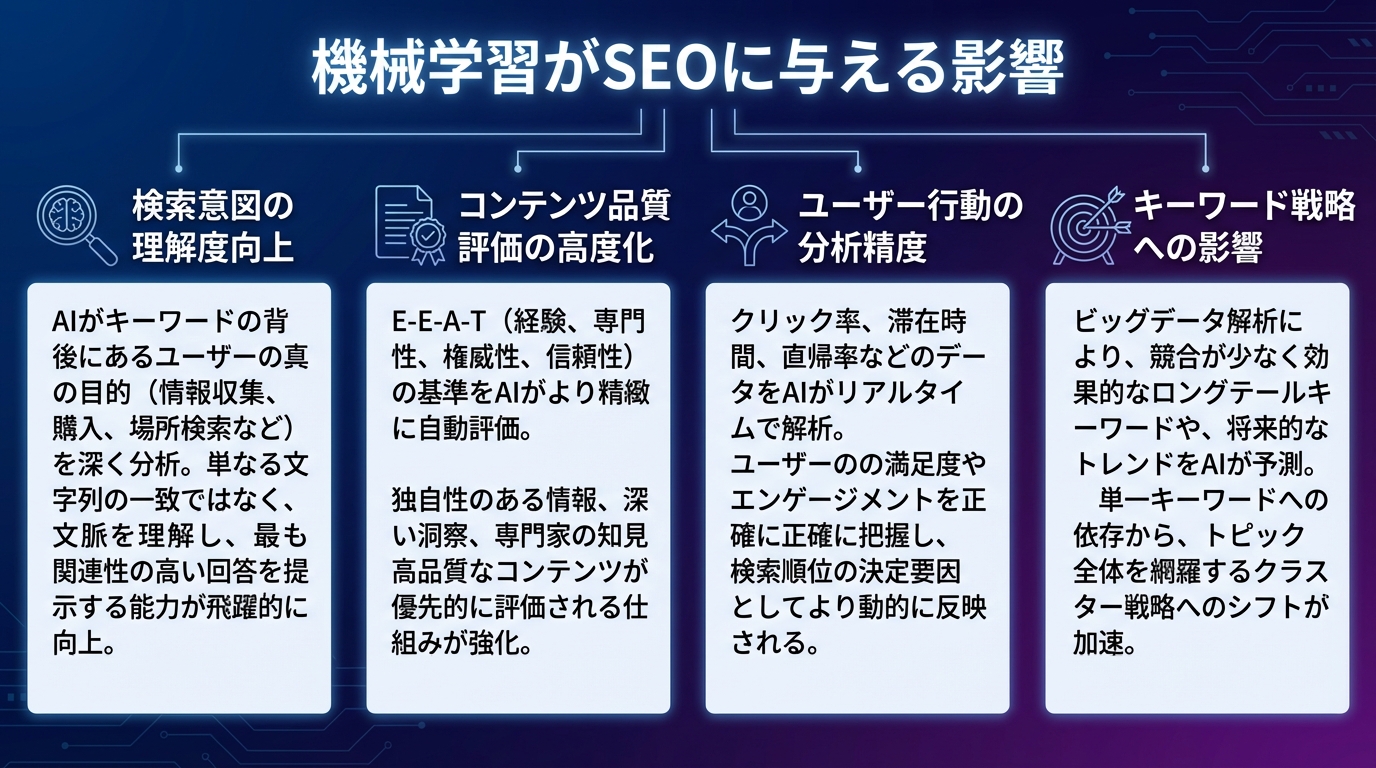 機械学習がSEOに与える影響

検索意図の理解度向上

AIがキーワードの背後にあるユーザーの真の目的（情報収集、購入、場所検索など）を深く分析。単なる文字列の一致ではなく、文脈を理解し、最も関連性の高い回答を提示する能力が飛躍的に向上。

コンテンツ品質評価の高度化

E-E-A-T（経験、専門性、権威性、信頼性）の基準をAIがより精緻に自動評価。

独自性のある情報、深い洞察、専門家の知見高品質なコンテンツが優先的に評価される仕組みが強化。

ユーザー行動の分析精度

クリック率、滞在時間、直帰率などのデータをAIがリアルタイムで解析。
ユーザーのの満足度やエンゲージメントを正確に正確に把握し、検索順位の決定要因としてより動的に反映される。

キーワード戦略への影響

ビッグデータ解析により、競合が少なく効果的なロングテールキーワードや、将来的なトレンドをAIが予測。
単一キーワードへの依存から、トピック全体を網羅するクラスター戦略へのシフトが加速。